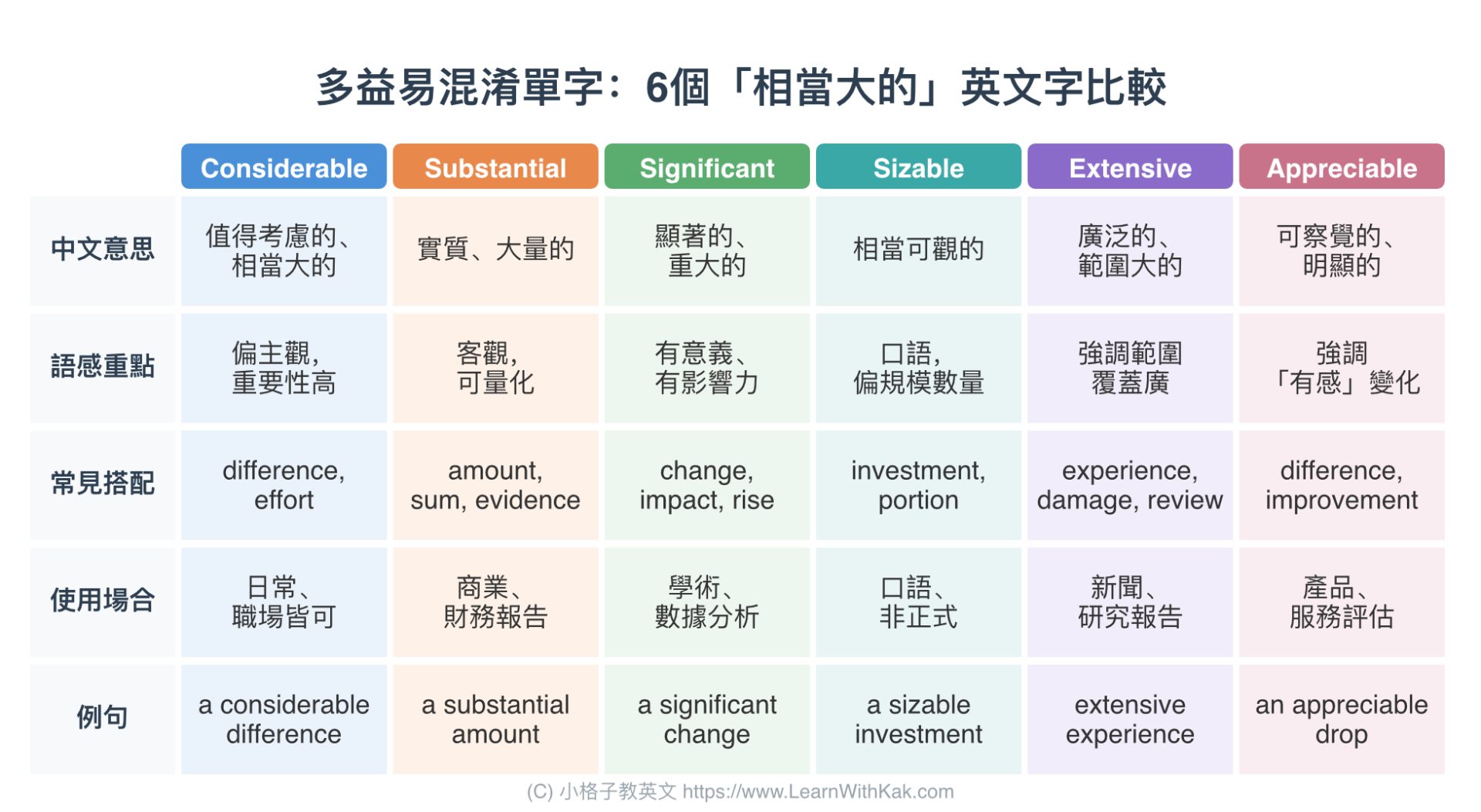 多益易混淆單字：6個「相當大的」英文字比較

| | Considerable | Substantial | Significant | Sizable | Extensive | Appreciable |
|---|---|---|---|---|---|---|
| 中文意思 | 值得考慮的、相當大的 | 實質、大量的 | 顯著的、重大的 | 相當可觀的 | 廣泛的、範圍大的 | 可察覺的、明顯的 |
| 語感重點 | 偏主觀，重要性高 | 客觀，可量化 | 有意義、有影響力 | 口語，偏規模數量 | 強調範圍覆蓋廣 | 強調「有感」變化 |
| 常見搭配 | difference, effort | amount, sum, evidence | change, impact, rise | investment, portion | experience, damage, review | difference, improvement |
| 使用場合 | 日常、職場皆可 | 商業、財務報告 | 學術、數據分析 | 口語、非正式 | 新聞、研究報告 | 產品、服務評估 |
| 例句 | a considerable difference | a substantial amount | a significant change | a sizable investment | extensive experience | an appreciable drop |

(C) 小格子教英文 https://www.LearnWithKak.com